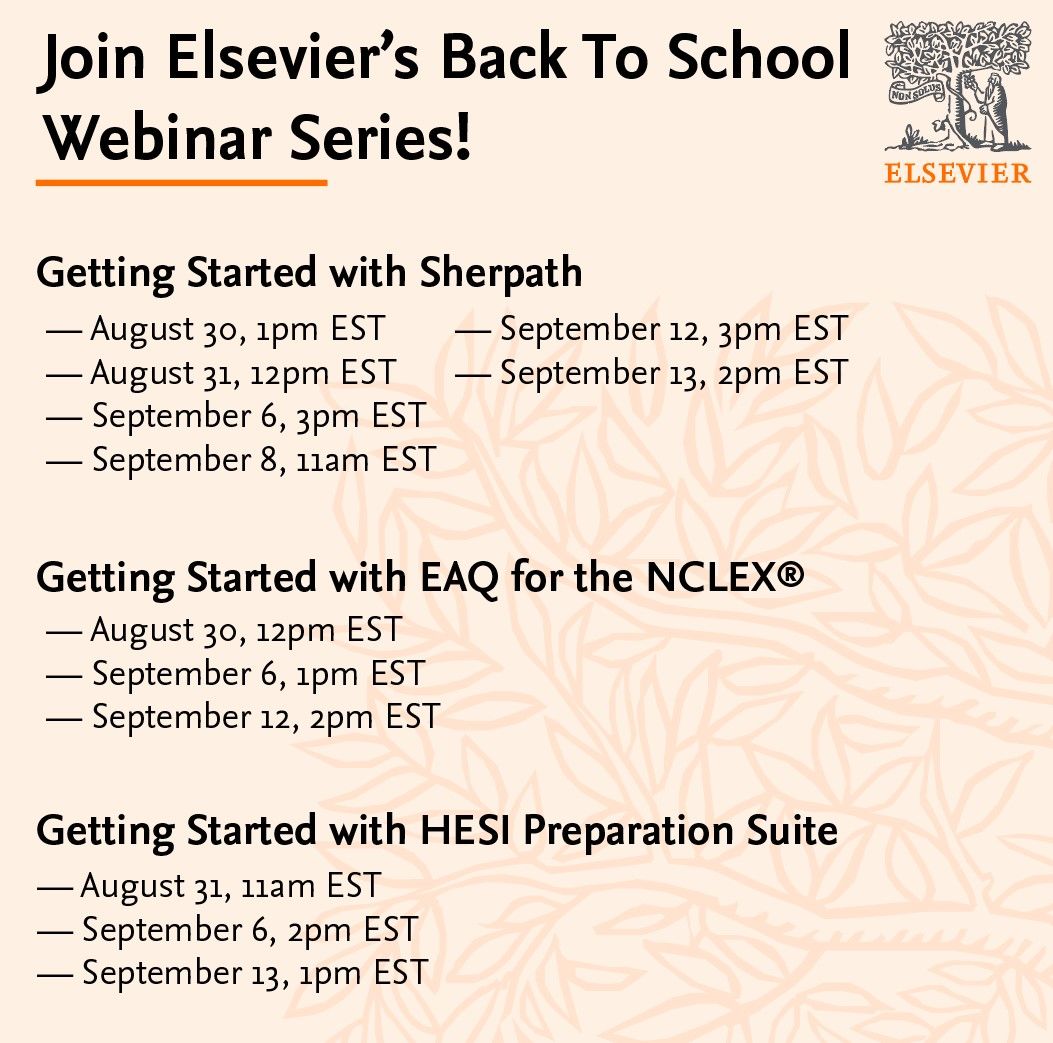 Join Elsevier's Back To School Webinar Series!

NON SOLUS

ELSEVIER

Getting Started with Sherpath

— August 30, 1pm EST
— August 31, 12pm EST
— September 6, 3pm EST
— September 8, 11am EST
— September 12, 3pm EST
— September 13, 2pm EST

Getting Started with EAQ for the NCLEX®

— August 30, 12pm EST
— September 6, 1pm EST
— September 12, 2pm EST

Getting Started with HESI Preparation Suite

— August 31, 11am EST
— September 6, 2pm EST
— September 13, 1pm EST